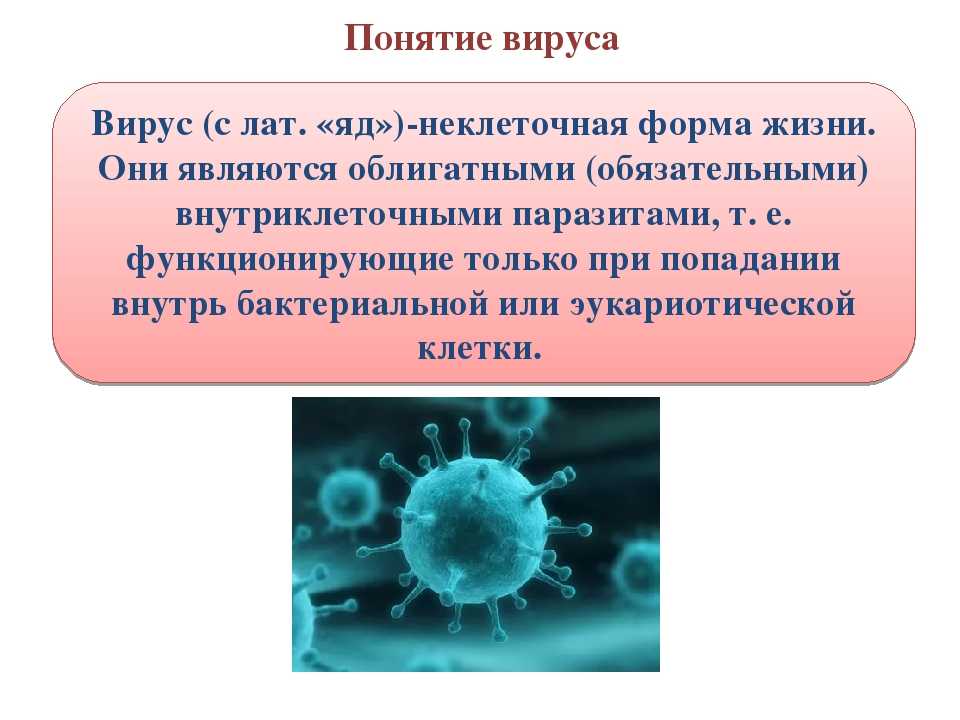 Понятие вируса

Вирус (с лат. «яд»)-неклеточная форма жизни. Они являются облигатными (обязательными) внутриклеточными паразитами, т. е. функционирующие только при попадании внутрь бактериальной или эукариотической клетки.